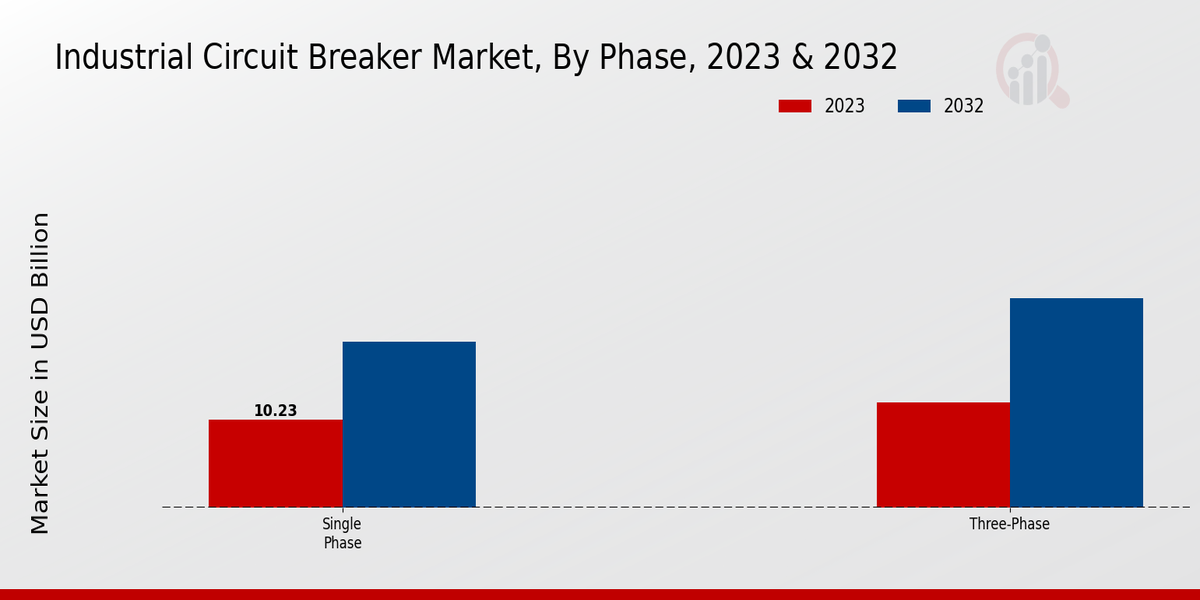 Industrial Circuit Breaker Market, By Phase, 2023 & 2032

2023
2032

Market Size in USD Billion

10.23

Single Phase

Three-Phase